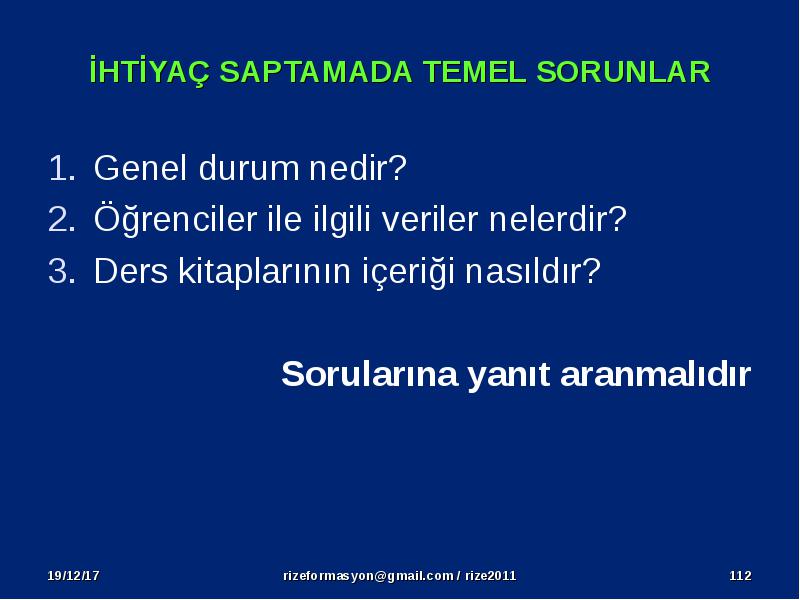 İHTİYAÇ SAPTAMADA TEMEL SORUNLAR

1. Genel durum nedir?
2. Öğrenciler ile ilgili veriler nelerdir?
3. Ders kitaplarının içeriği nasıldır?

Sorularına yanıt aranmalıdır

19/12/17

rizeformasyon@gmail.com / rize2011

112